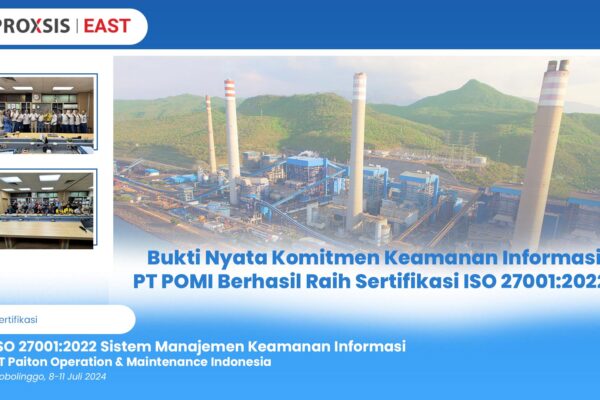 PROXSIS | EAST

Bukti Nyata Komitmen Keamanan Informasi
PT POMI Berhasil Raih Sertifikasi ISO 27001:2022

ertifikasi

SO 27001:2022 Sistem Manajemen Keamanan Informasi
T Paiton Operation & Maintenance Indonesia
obolinggo, 8-11 Juli 2024